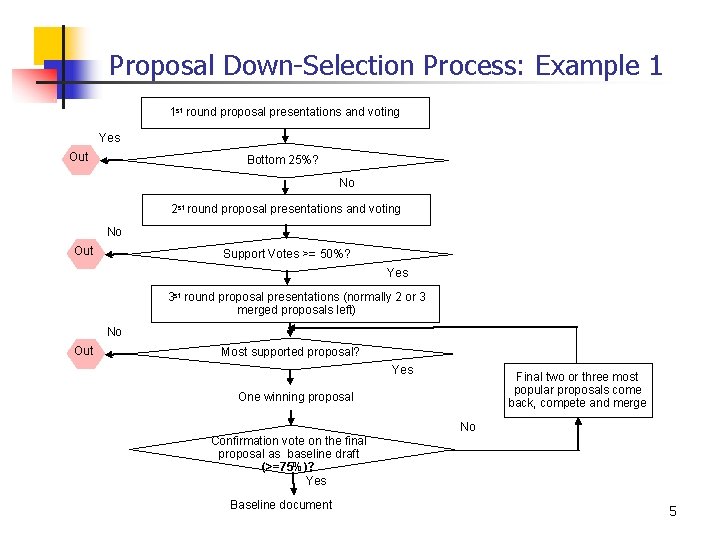 Proposal Down-Selection Process: Example 1

1st round proposal presentations and voting

Yes

Out

Bottom 25%?

No

2st round proposal presentations and voting

No

Out

Support Votes >= 50%?

Yes

3st round proposal presentations (normally 2 or 3 merged proposals left)

No

Out

Most supported proposal?

Yes

One winning proposal

Final two or three most popular proposals come back, compete and merge

No

Confirmation vote on the final proposal as baseline draft (>=75%)?

Yes

Baseline document

5